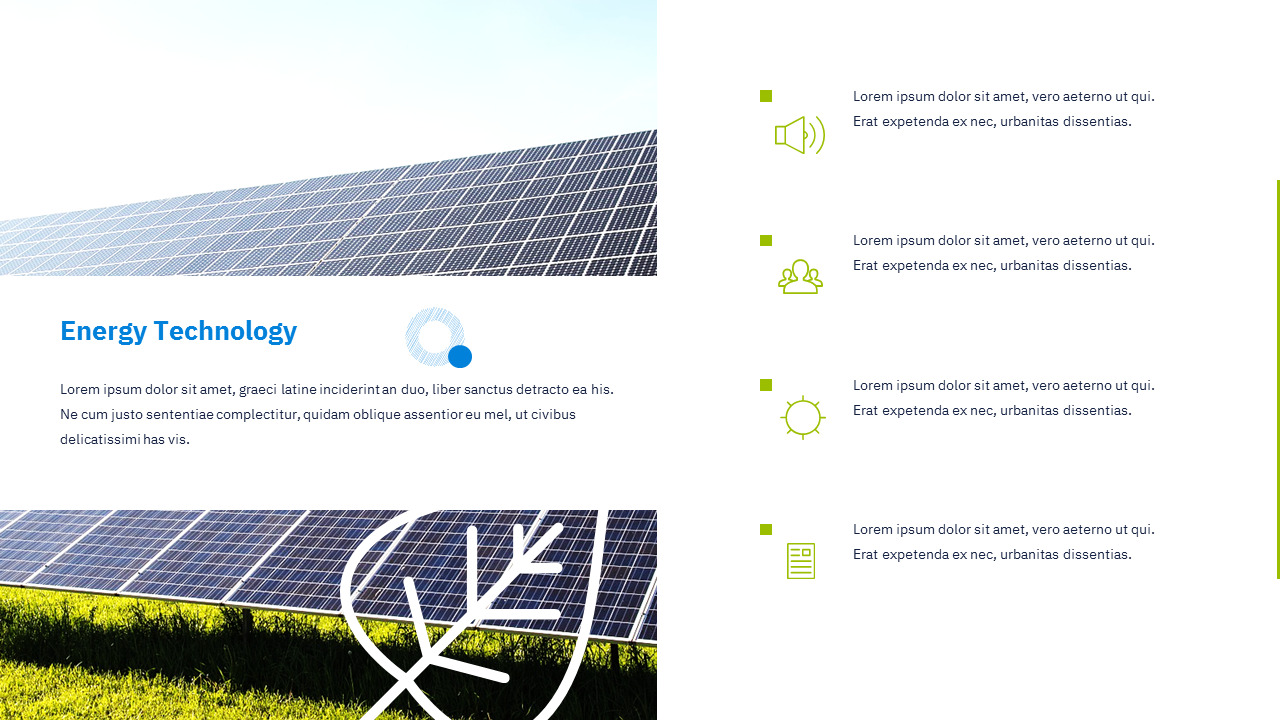 Energy Technology

Lorem ipsum dolor sit amet, graeci latine inciderint an duo, liber sanctus detracto ea his. Ne cum justo sententiae complectitur, quidam oblique assentior eu mel, ut civibus delicatissimi has vis.

Lorem ipsum dolor sit amet, vero aeterno ut qui. Erat expetenda ex nec, urbanitas dissentias.

Lorem ipsum dolor sit amet, vero aeterno ut qui. Erat expetenda ex nec, urbanitas dissentias.

Lorem ipsum dolor sit amet, vero aeterno ut qui. Erat expetenda ex nec, urbanitas dissentias.

Lorem ipsum dolor sit amet, vero aeterno ut qui. Erat expetenda ex nec, urbanitas dissentias.